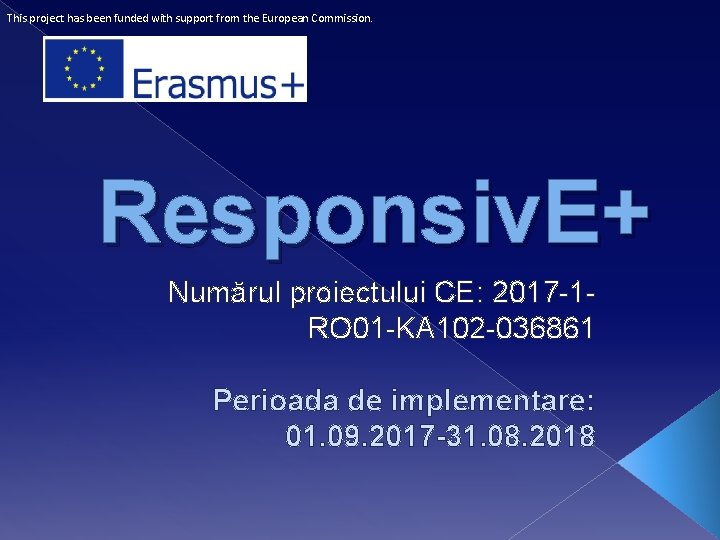 This project has been funded with support from the European Commission.

Erasmus+

ResponsivE+

Numărul proiectului CE: 2017-1-RO01-KA102-036861

Perioada de implementare: 01.09.2017-31.08.2018